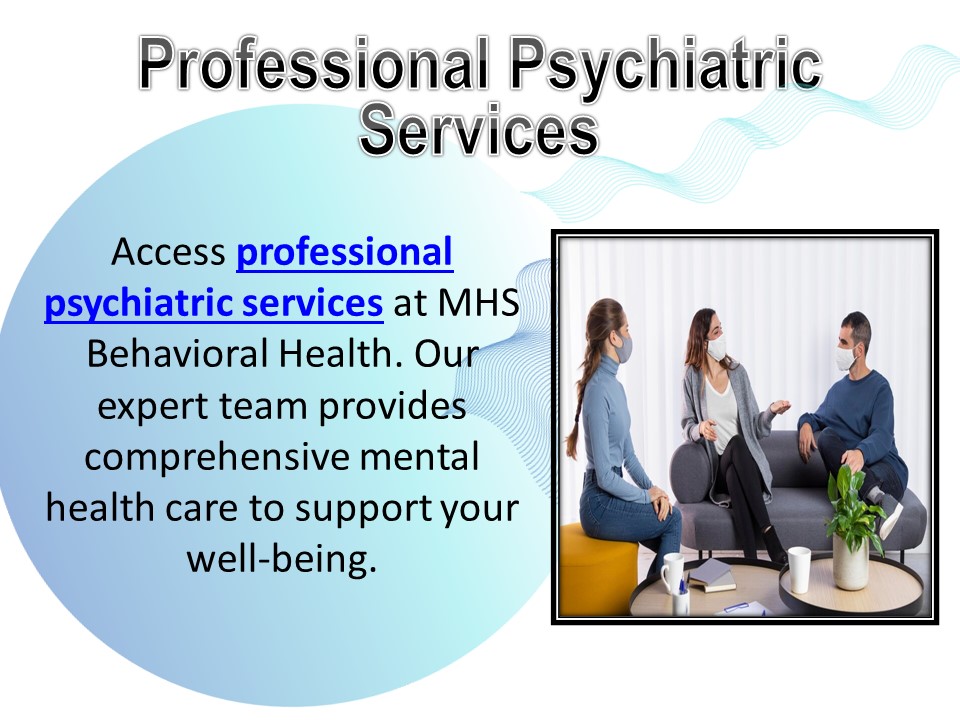 Professional Psychiatric Services

Access professional psychiatric services at MHS Behavioral Health. Our expert team provides comprehensive mental health care to support your well-being.